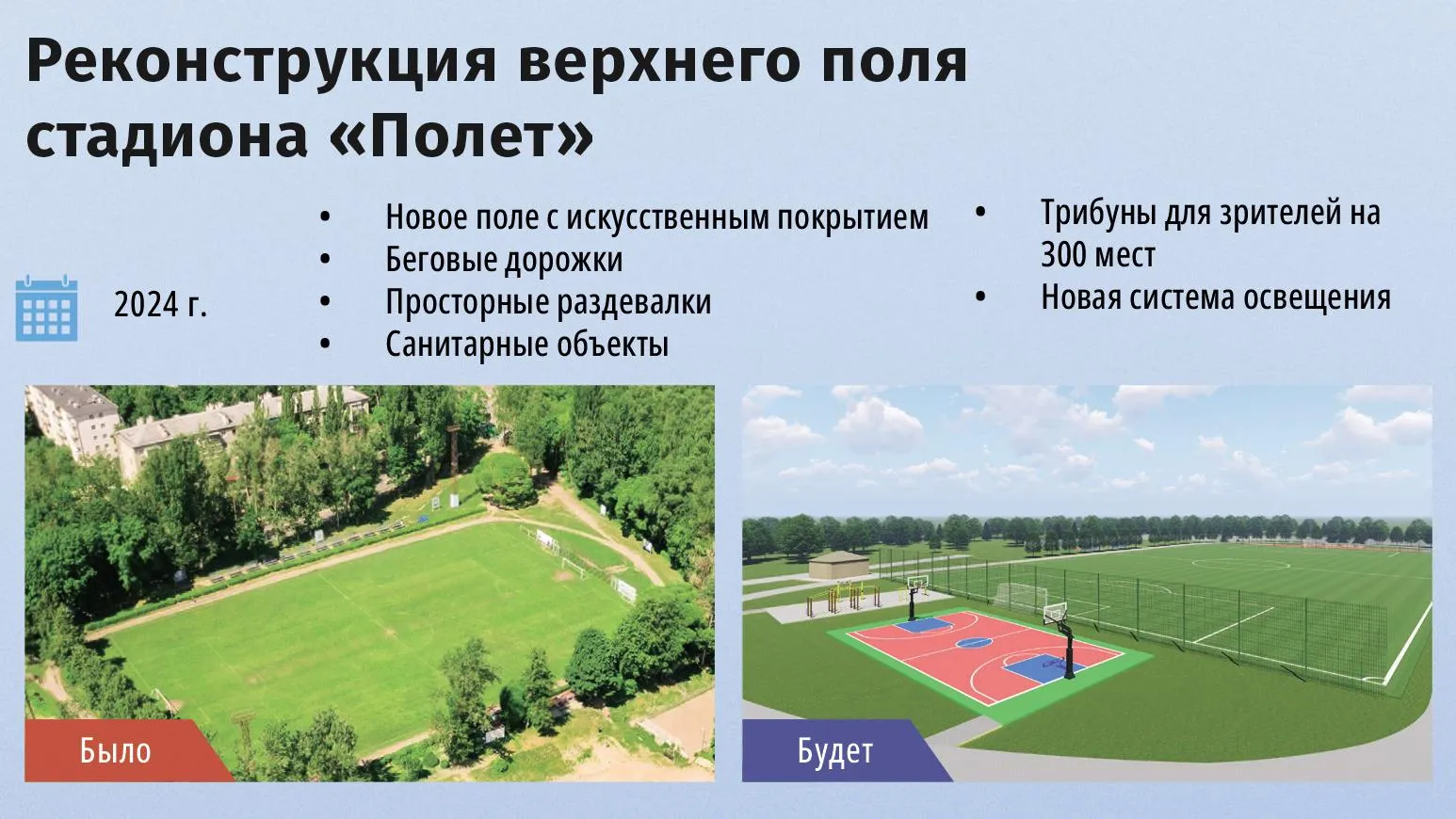 Реконструкция верхнего поля стадиона «Полет»

2024 г.

• Новое поле с искусственным покрытием
• Беговые дорожки
• Просторные раздевалки
• Санитарные объекты

• Трибуны для зрителей на 300 мест
• Новая система освещения

Было

Будет